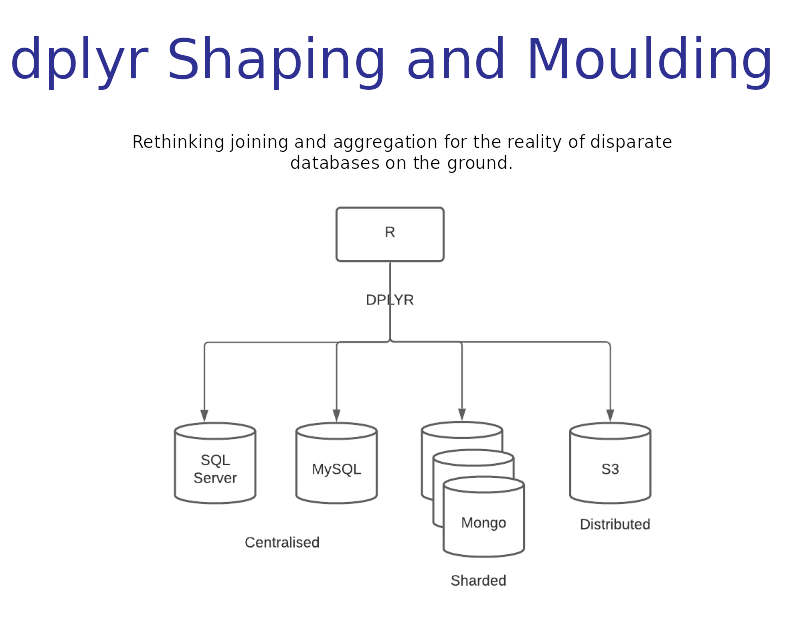 dplyr Shaping and Moulding

Rethinking joining and aggregation for the reality of disparate databases on the ground.

R

DPLYR

SQL Server

MySQL

Mongo

S3

Centralised

Sharded

Distributed